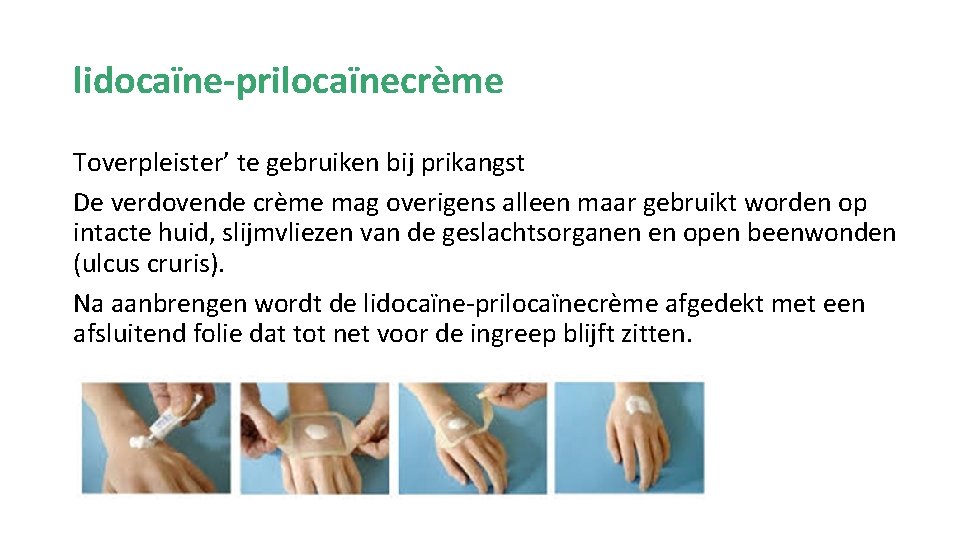 lidocaïne-prilocaïnecrème

Toverpleister’ te gebruiken bij prikangst

De verdovende crème mag overigens alleen maar gebruikt worden op intacte huid, slijmvliezen van de geslachtsorganen en open beenwonden (ulcus cruris).

Na aanbrengen wordt de lidocaïne-prilocaïnecrème afgedekt met een afsluitend folie dat tot net voor de ingreep blijft zitten.